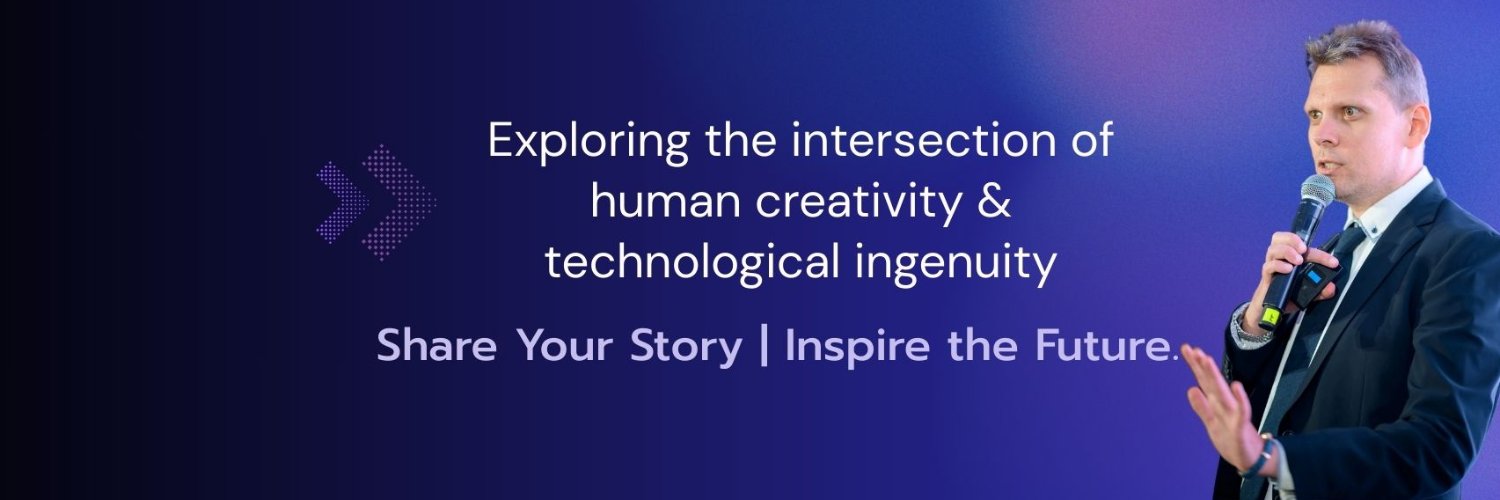 Exploring the intersection of human creativity & technological ingenuity

Share Your Story | Inspire the Future.